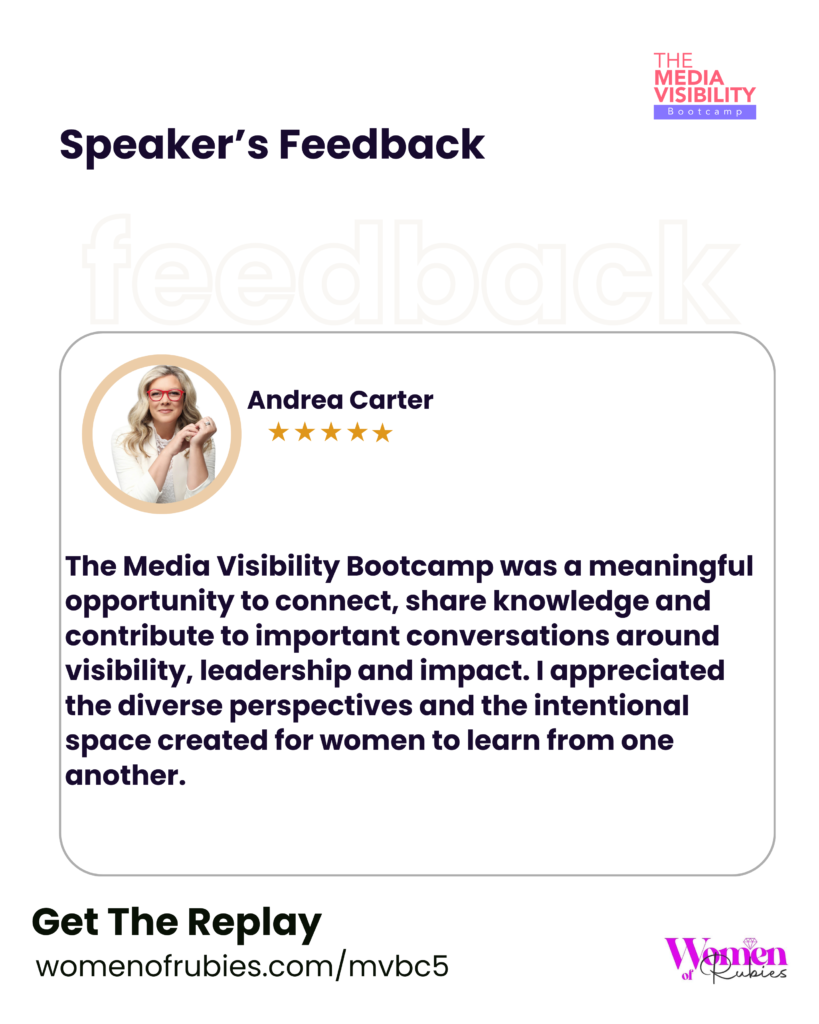 THE MEDIA VISIBILITY Bootcamp

Speaker's Feedback

feedback

Andrea Carter
★★★★★

The Media Visibility Bootcamp was a meaningful opportunity to connect, share knowledge and contribute to important conversations around visibility, leadership and impact. I appreciated the diverse perspectives and the intentional space created for women to learn from one another.

Get The Replay
womenofrubies.com/mvbc5

Women of Rubies